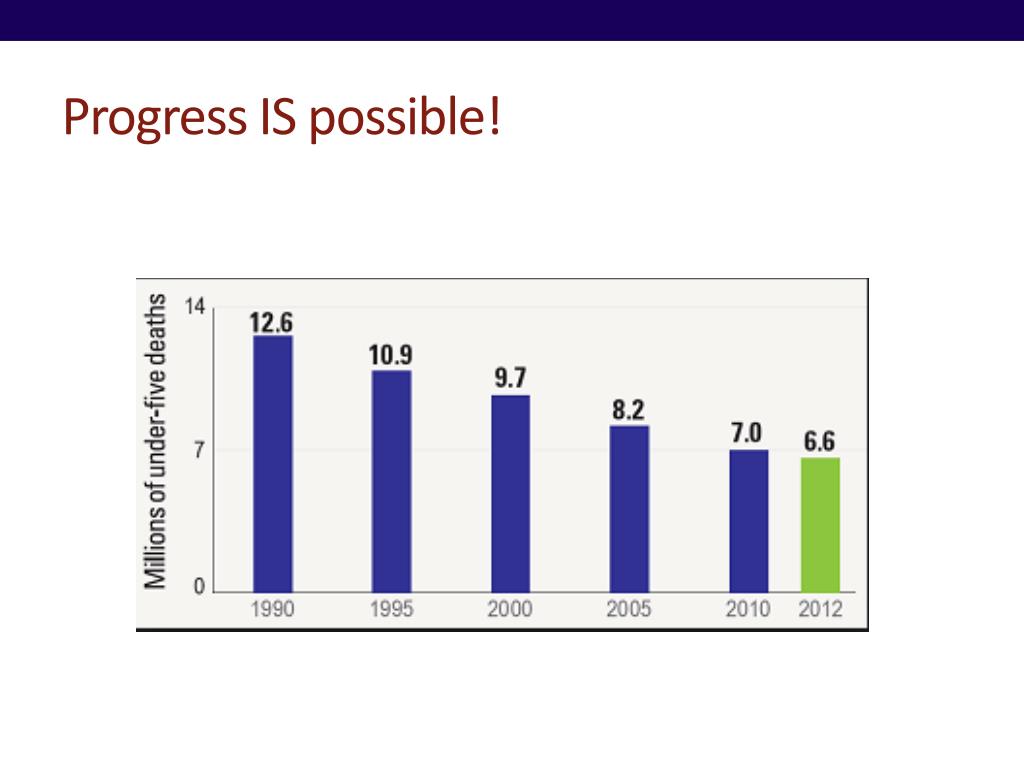 Progress IS possible!

Millions of under-five deaths

14
7
0

12.6
10.9
9.7
8.2
7.0
6.6

1990
1995
2000
2005
2010
2012